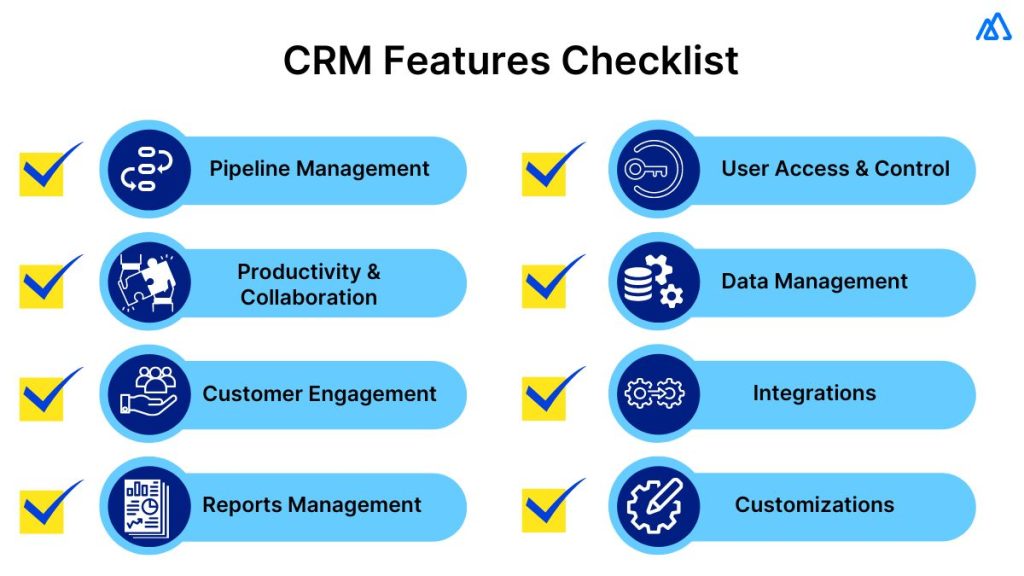 CRM Features Checklist

Pipeline Management

Productivity & Collaboration

Customer Engagement

Reports Management

User Access & Control

Data Management

Integrations

Customizations